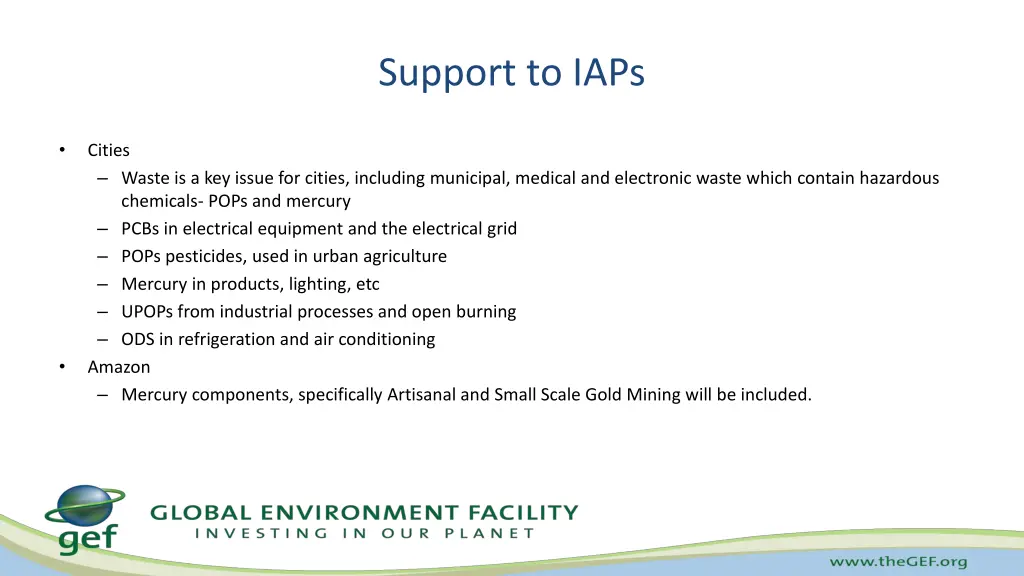 Support to IAPs

• Cities
– Waste is a key issue for cities, including municipal, medical and electronic waste which contain hazardous chemicals- POPs and mercury
– PCBs in electrical equipment and the electrical grid
– POPs pesticides, used in urban agriculture
– Mercury in products, lighting, etc
– UPOPs from industrial processes and open burning
– ODS in refrigeration and air conditioning
• Amazon
– Mercury components, specifically Artisanal and Small Scale Gold Mining will be included.

gef
GLOBAL ENVIRONMENT FACILITY
INVESTING IN OUR PLANET

www.theGEF.org